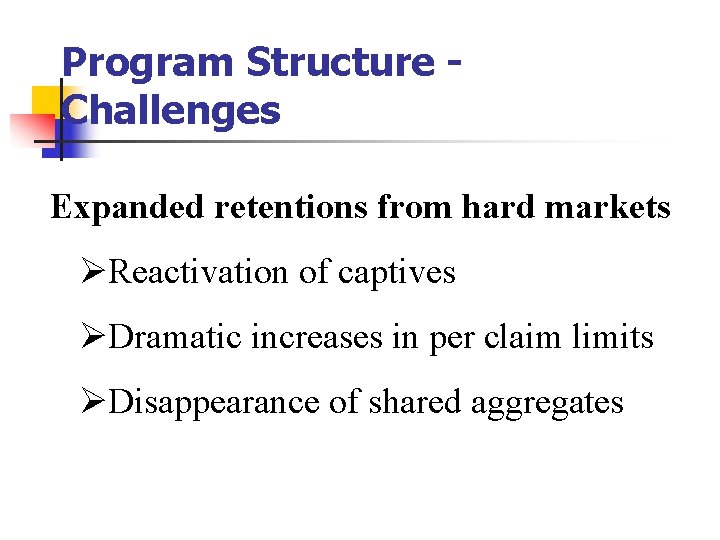 Program Structure - Challenges

Expanded retentions from hard markets

➢Reactivation of captives

➢Dramatic increases in per claim limits

➢Disappearance of shared aggregates